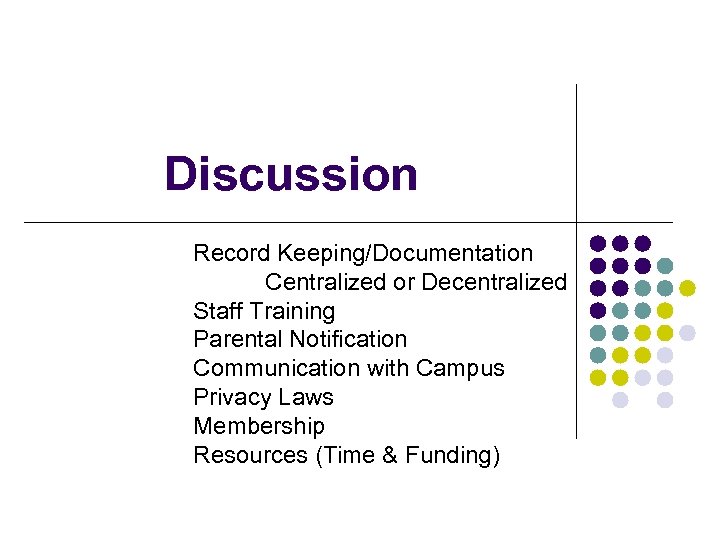 Discussion

Record Keeping/Documentation
Centralized or Decentralized
Staff Training
Parental Notification
Communication with Campus
Privacy Laws
Membership
Resources (Time & Funding)